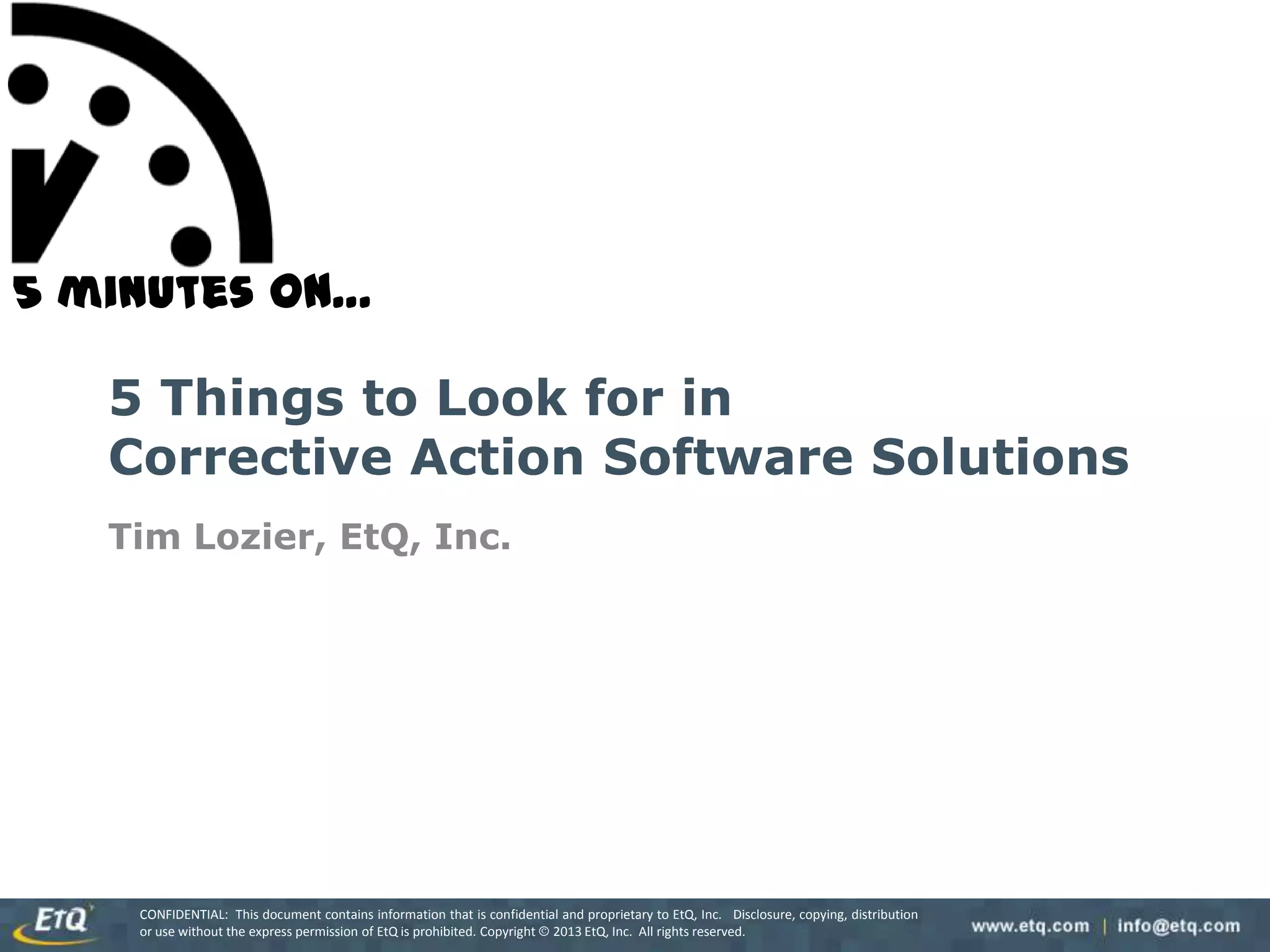 5 MINUTES ON...

5 Things to Look for in Corrective Action Software Solutions

Tim Lozier, EtQ, Inc.

EtQ

CONFIDENTIAL: This document contains information that is confidential and proprietary to EtQ, Inc. Disclosure, copying, distribution or use without the express permission of EtQ is prohibited. Copyright © 2013 EtQ, Inc. All rights reserved.

www.etq.com | info@etq.com